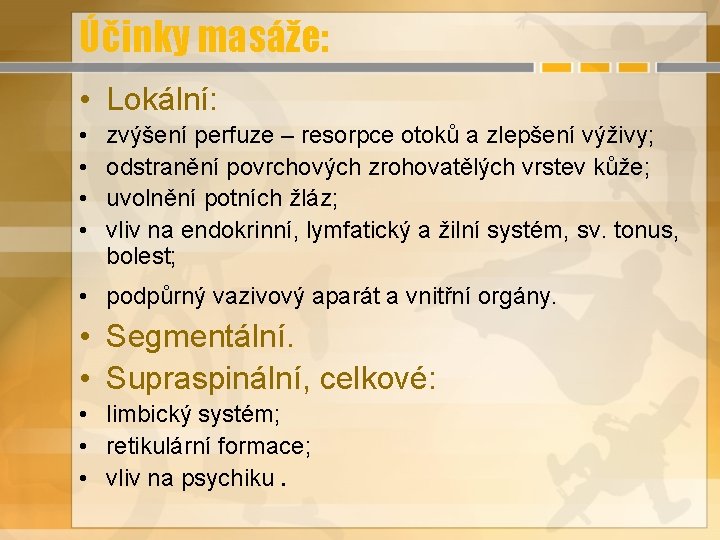 Účinky masáže:

• Lokální:
• zvýšení perfuze – resorpce otoků a zlepšení výživy;
• odstranění povrchových zrohovatělých vrstev kůže;
• uvolnění potních žláz;
• vliv na endokrinní, lymfatický a žilní systém, sv. tonus, bolest;
• podpůrný vazivový aparát a vnitřní orgány.
• Segmentální.
• Supraspinální, celkové:
• limbický systém;
• retikulární formace;
• vliv na psychiku .